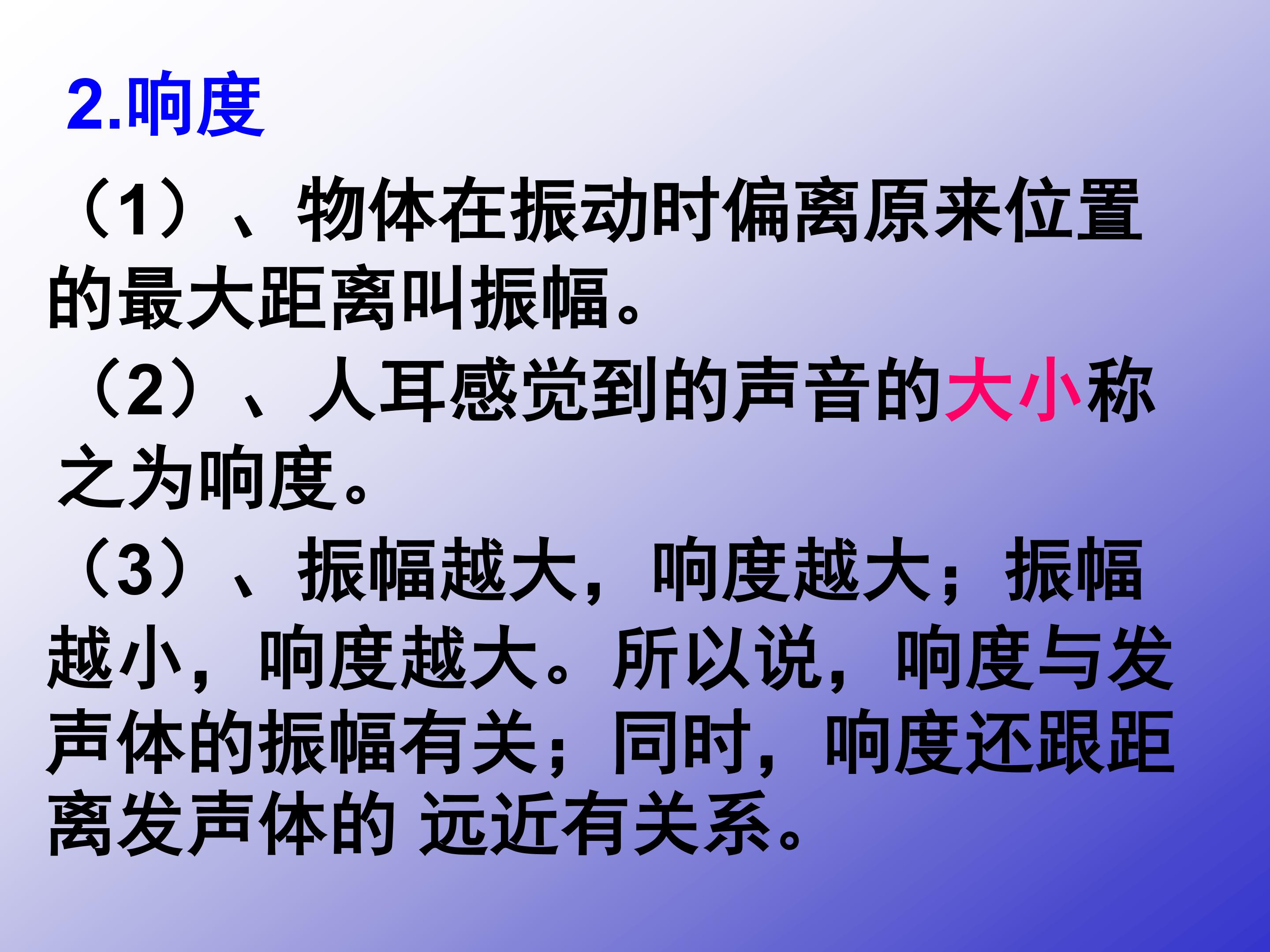 2.响度

（1）、物体在振动时偏离原来位置的最大距离叫振幅。

（2）、人耳感觉到的声音的大小称之为响度。

（3）、振幅越大，响度越大；振幅越小，响度越大。所以说，响度与发声体的振幅有关；同时，响度还跟距离发声体的 远近有关系。